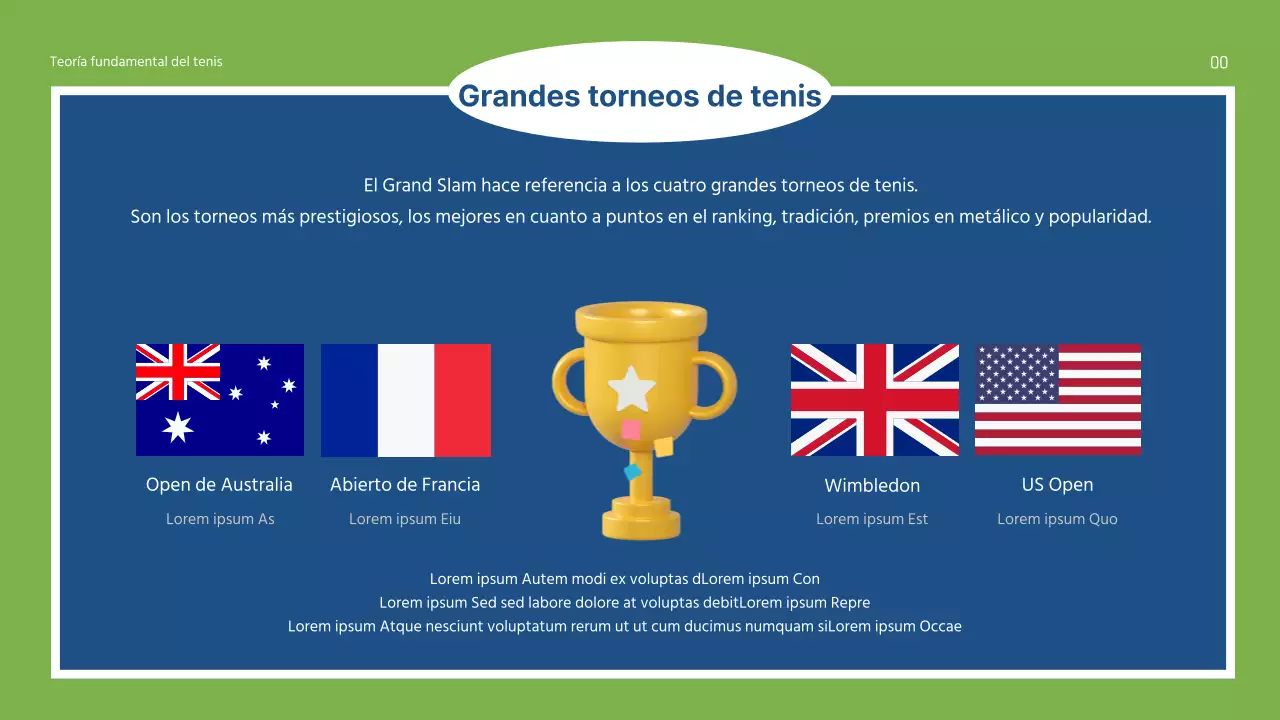 Teoría fundamental del tenis

00

Grandes torneos de tenis

El Grand Slam hace referencia a los cuatro grandes torneos de tenis.
Son los torneos más prestigiosos, los mejores en cuanto a puntos en el ranking, tradición, premios en metálico y popularidad.

Open de Australia
Lorem ipsum As

Abierto de Francia
Lorem ipsum Eiu

Wimbledon
Lorem ipsum Est

US Open
Lorem ipsum Quo

Lorem ipsum Autem modi ex voluptas dLorem ipsum Con
Lorem ipsum Sed sed labore dolore at voluptas debitLorem ipsum Repre
Lorem ipsum Atque nesciunt voluptatum rerum ut ut cum ducimus numquam siLorem ipsum Occae